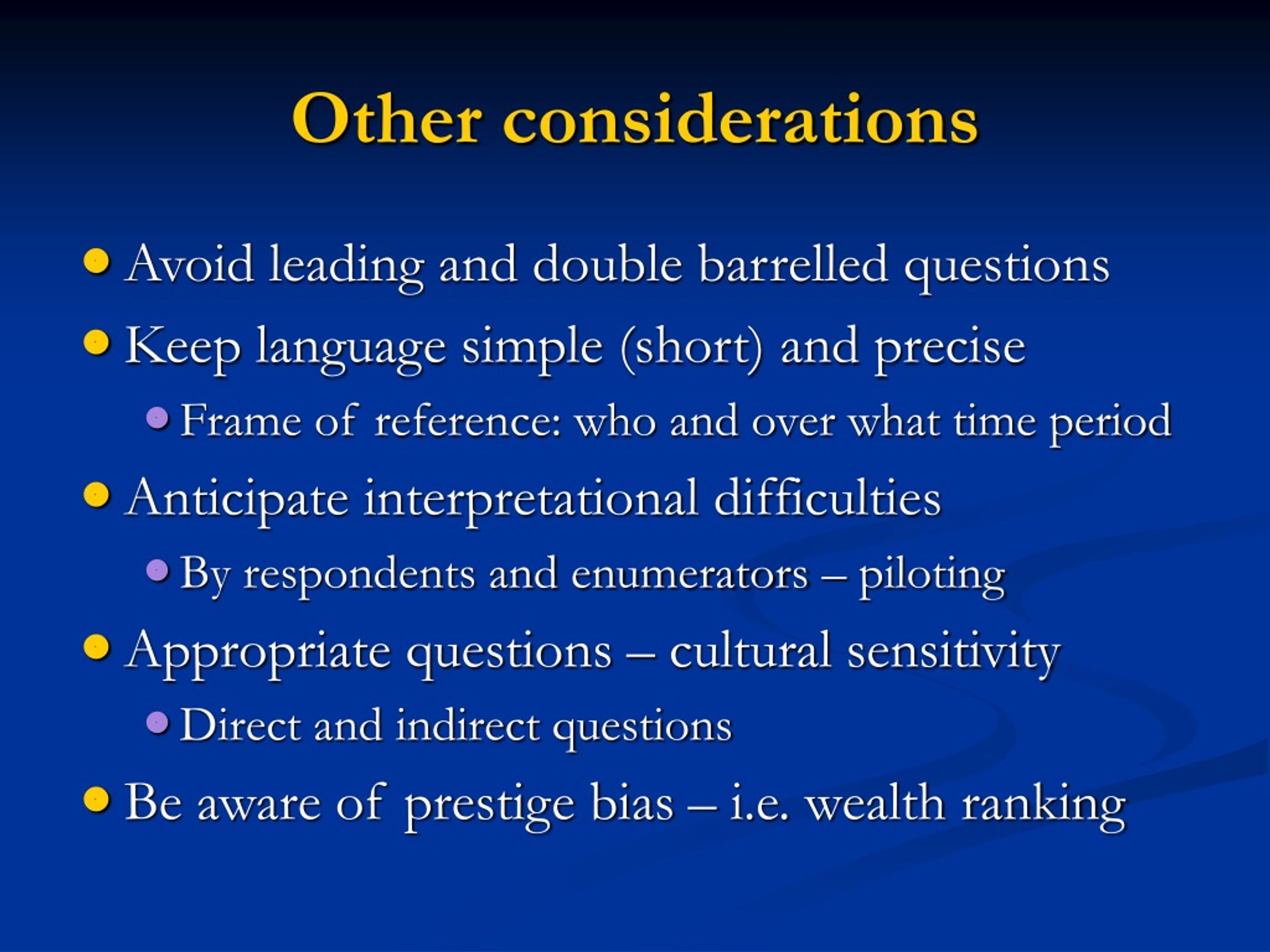 Other considerations

- Avoid leading and double barrelled questions
- Keep language simple (short) and precise
  - Frame of reference: who and over what time period
- Anticipate interpretational difficulties
  - By respondents and enumerators – piloting
- Appropriate questions – cultural sensitivity
  - Direct and indirect questions
- Be aware of prestige bias – i.e. wealth ranking